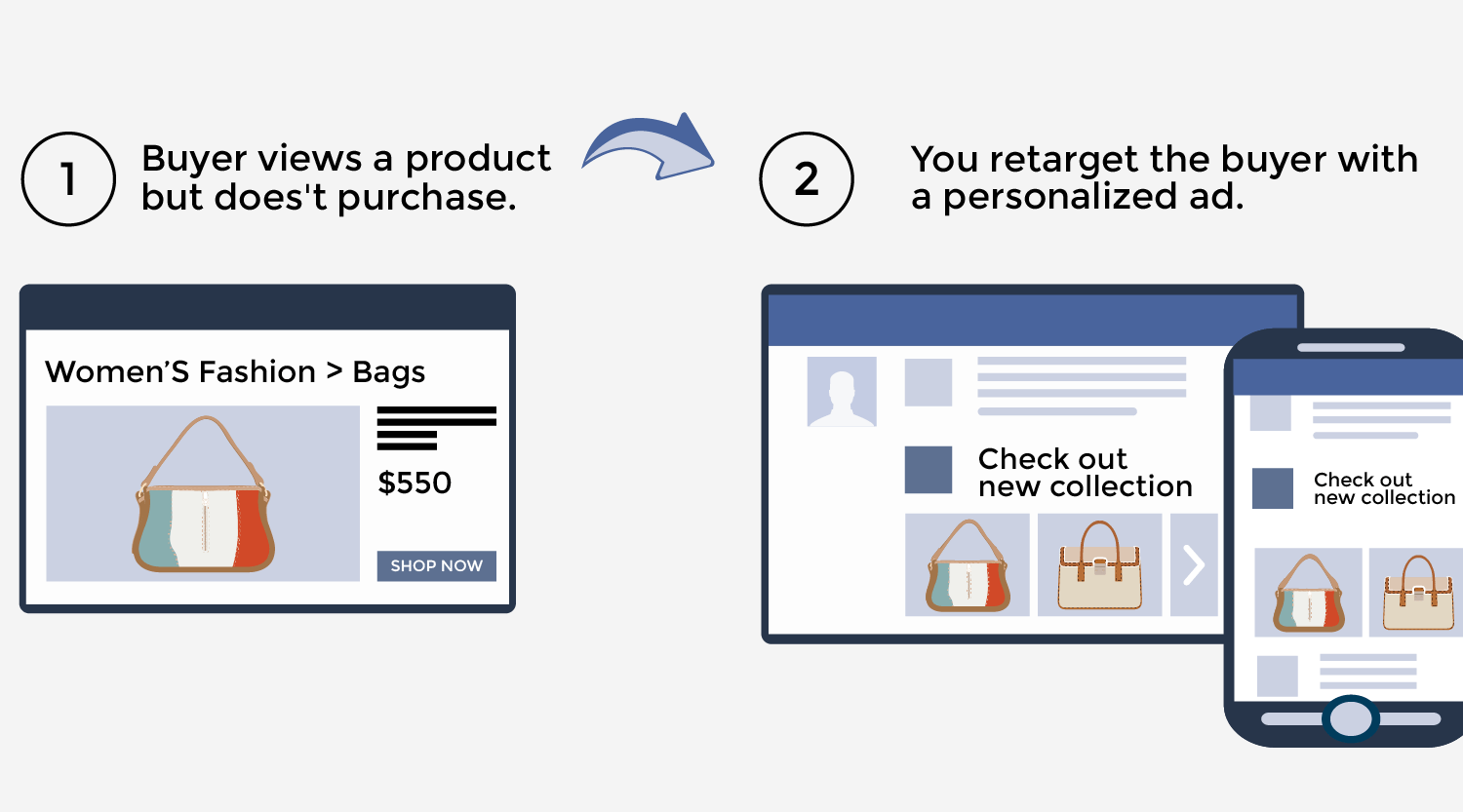 1

Buyer views a product but does't purchase.

2

You retarget the buyer with a personalized ad.

Women'S Fashion > Bags

$550

SHOP NOW

Check out new collection

Check out new collection